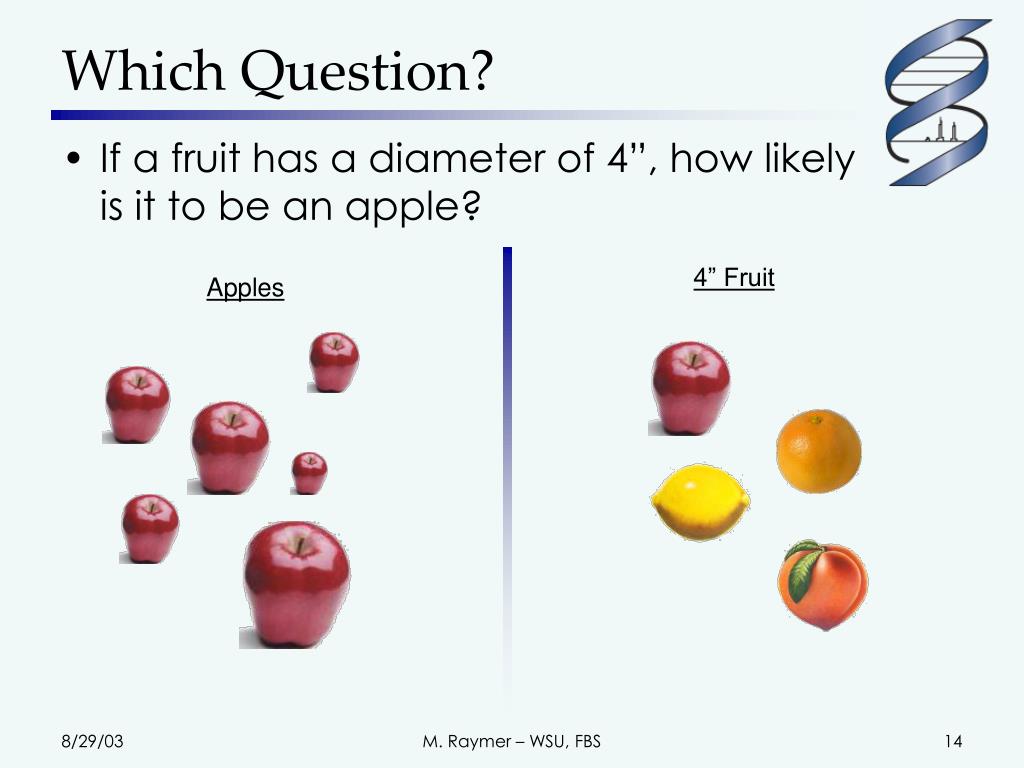 Which Question?

• If a fruit has a diameter of 4”, how likely is it to be an apple?

Apples

4” Fruit

8/29/03

M. Raymer – WSU, FBS

14